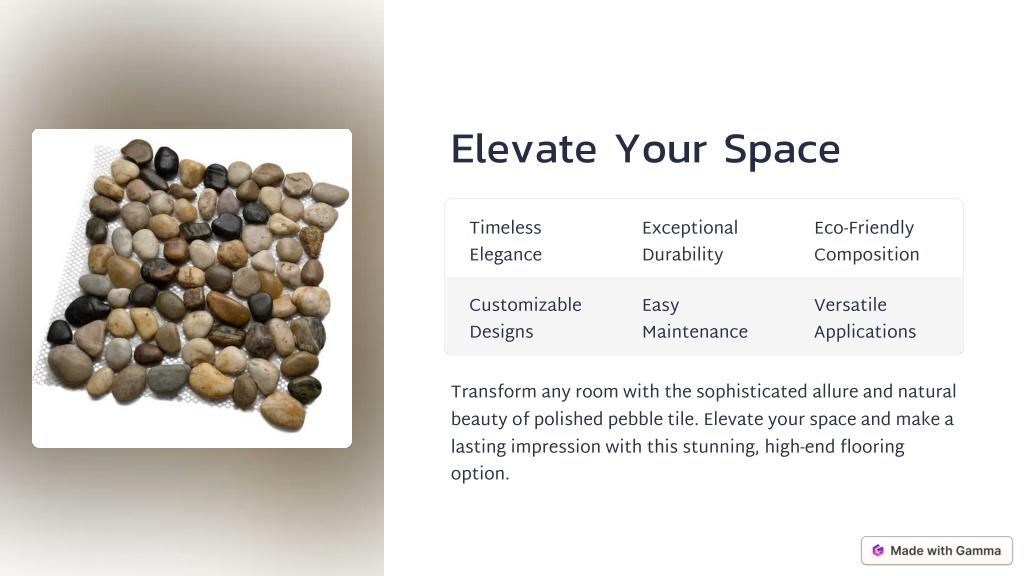 Elevate Your Space

| Timeless Elegance | Exceptional Durability | Eco-Friendly Composition |
|---|---|---|
| Customizable Designs | Easy Maintenance | Versatile Applications |

Transform any room with the sophisticated allure and natural beauty of polished pebble tile. Elevate your space and make a lasting impression with this stunning, high-end flooring option.

Made with Gamma